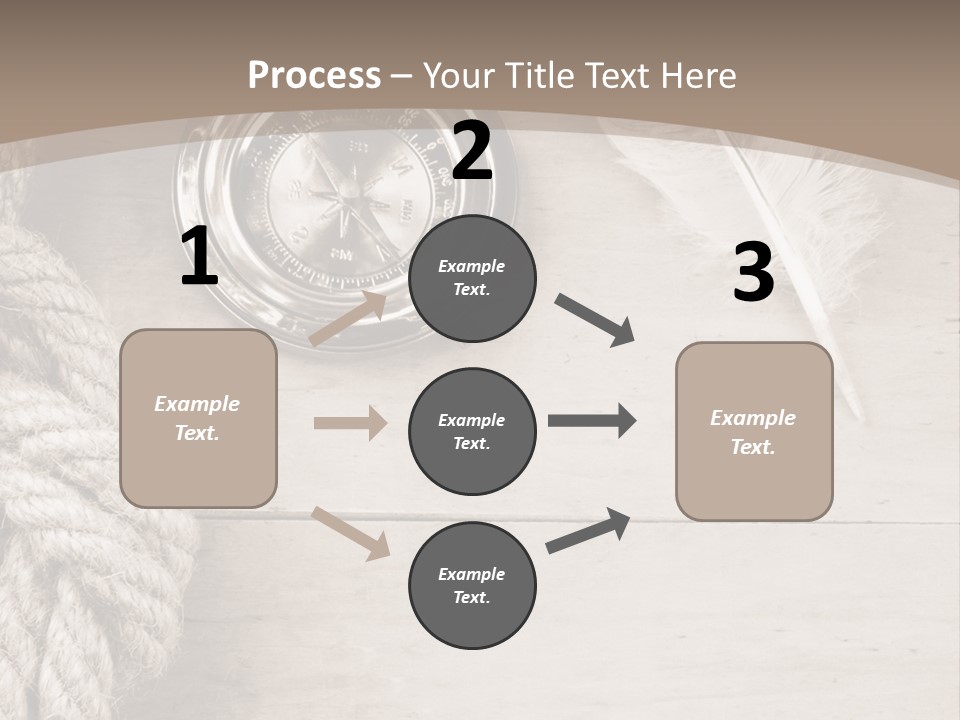 Process – Your Title Text Here

1

Example Text.

2

Example Text.

Example Text.

Example Text.

3

Example Text.